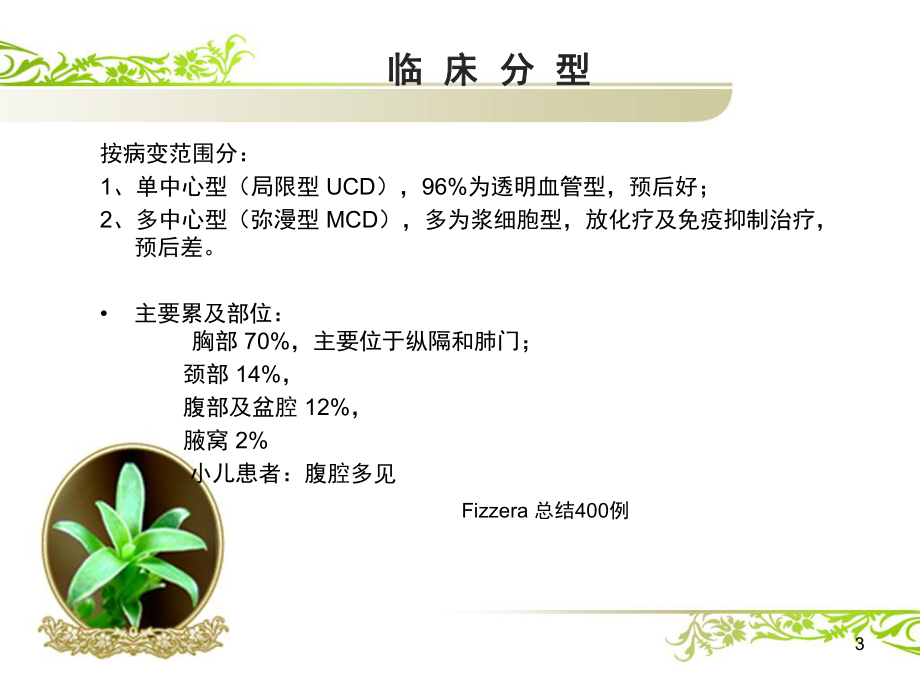 临 床 分 型

按病变范围分：
1、单中心型（局限型 UCD），96%为透明血管型，预后好；
2、多中心型（弥漫型 MCD），多为浆细胞型，放化疗及免疫抑制治疗，预后差。

• 主要累及部位：
胸部 70%，主要位于纵隔和肺门；
颈部 14%，
腹部及盆腔 12%，
腋窝 2%
小儿患者：腹腔多见

Fizzera 总结400例

3